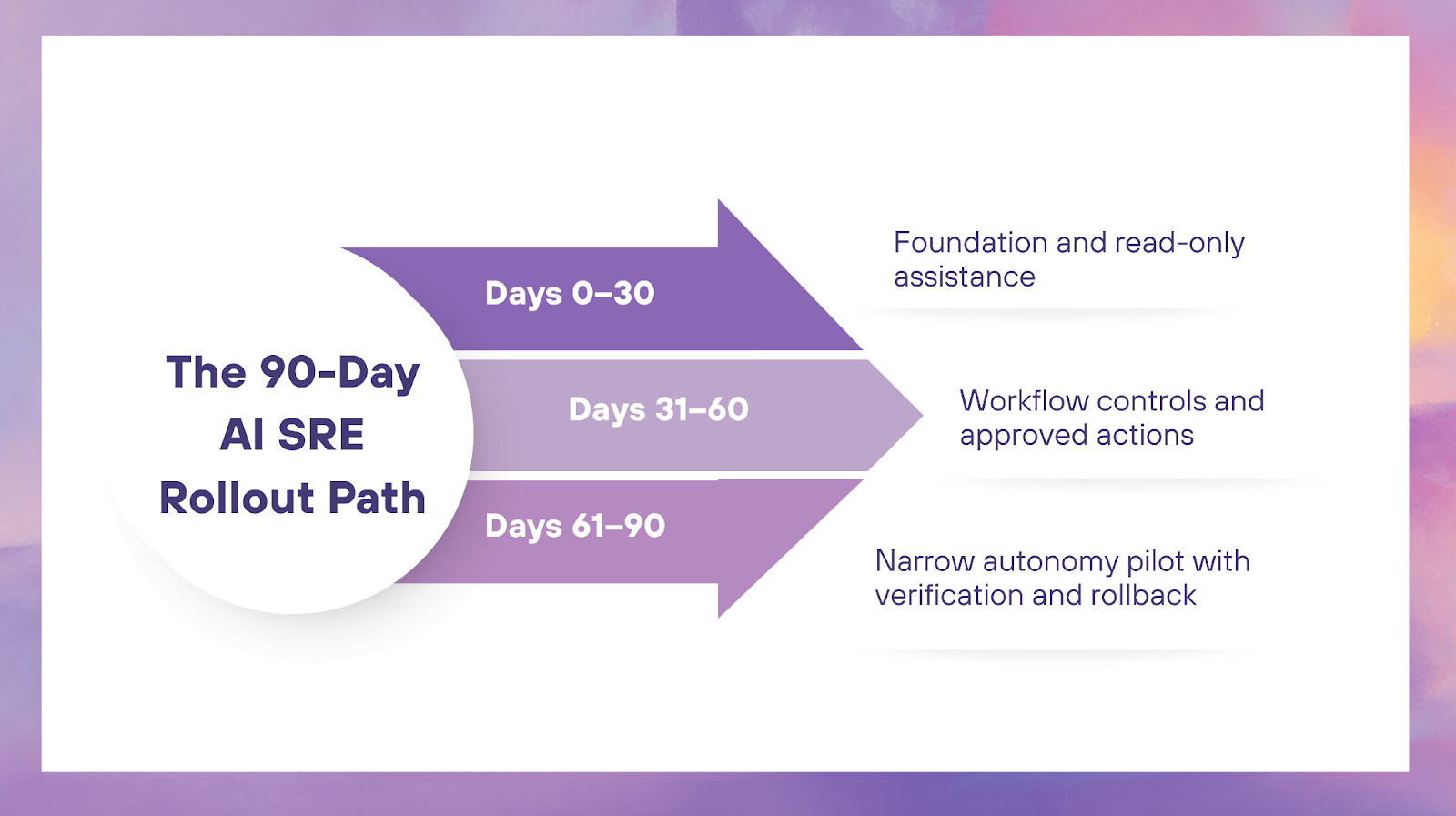 The 90-Day AI SRE Rollout Path

Days 0–30

Foundation and read-only assistance

Days 31–60

Workflow controls and approved actions

Days 61–90

Narrow autonomy pilot with verification and rollback